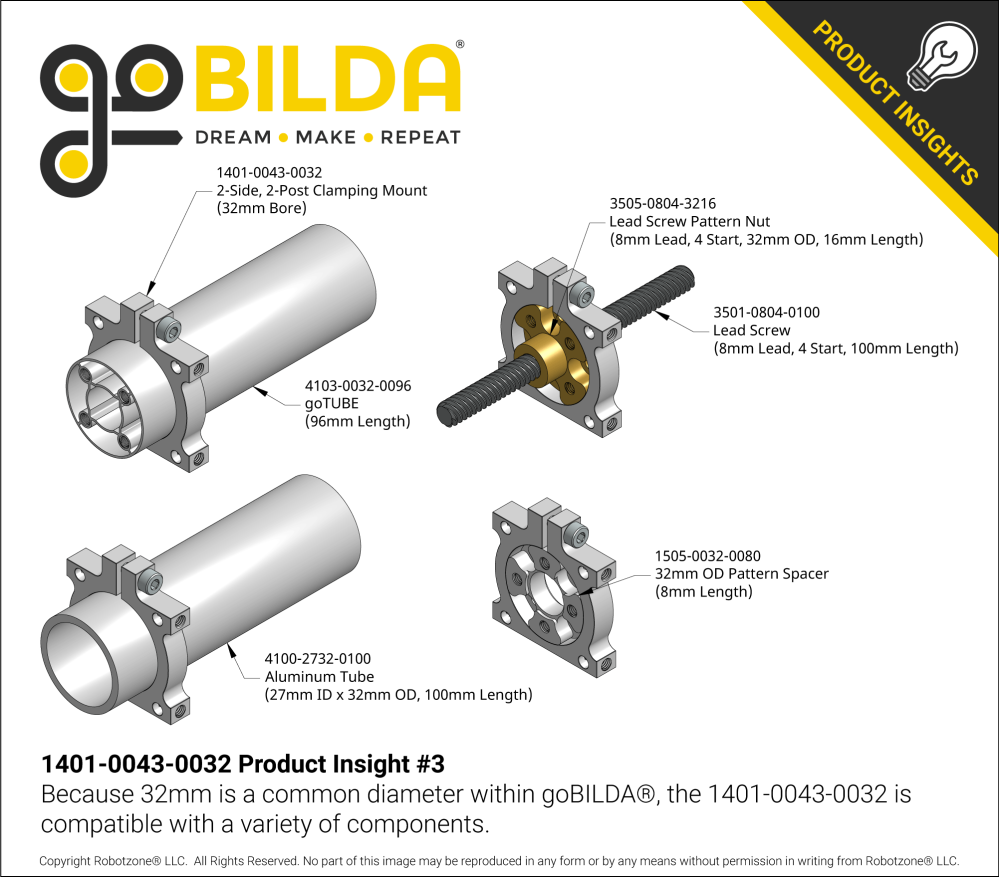 goBILDA®
DREAM • MAKE • REPEAT

PRODUCT INSIGHTS

1401-0043-0032
2-Side, 2-Post Clamping Mount
(32mm Bore)

3505-0804-3216
Lead Screw Pattern Nut
(8mm Lead, 4 Start, 32mm OD, 16mm Length)

3501-0804-0100
Lead Screw
(8mm Lead, 4 Start, 100mm Length)

4103-0032-0096
goTUBE
(96mm Length)

1505-0032-0080
32mm OD Pattern Spacer
(8mm Length)

4100-2732-0100
Aluminum Tube
(27mm ID x 32mm OD, 100mm Length)

1401-0043-0032 Product Insight #3
Because 32mm is a common diameter within goBILDA®, the 1401-0043-0032 is compatible with a variety of components.

Copyright Robotzone® LLC. All Rights Reserved. No part of this image may be reproduced in any form or by any means without permission in writing from Robotzone® LLC.